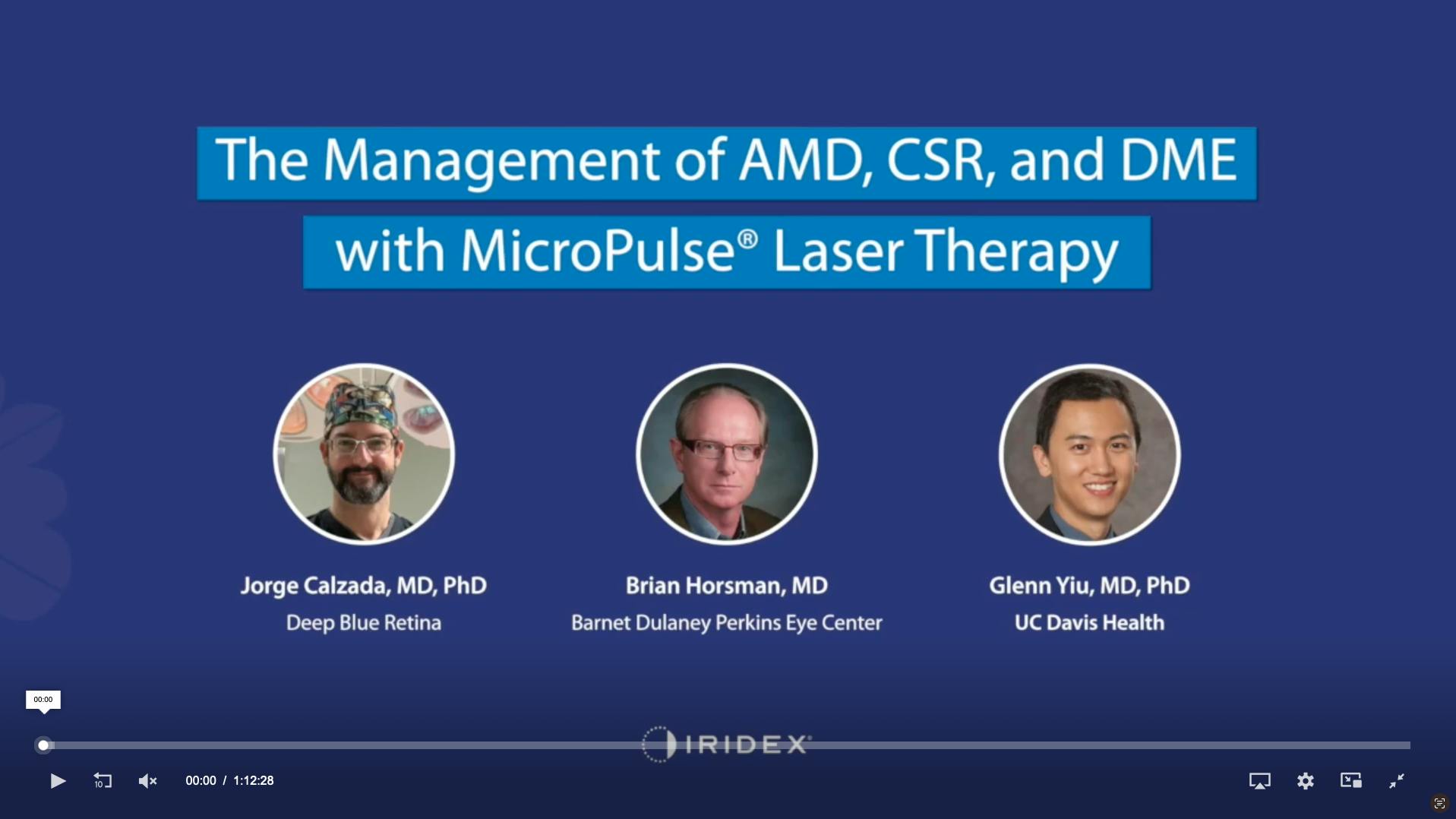 The Management of AMD, CSR, and DME with MicroPulse® Laser Therapy

Jorge Calzada, MD, PhD
Deep Blue Retina

Brian Horsman, MD
Barnet Dulaney Perkins Eye Center

Glenn Yiu, MD, PhD
UC Davis Health

00:00

IRIDEX

10

00:00 / 1:12:28